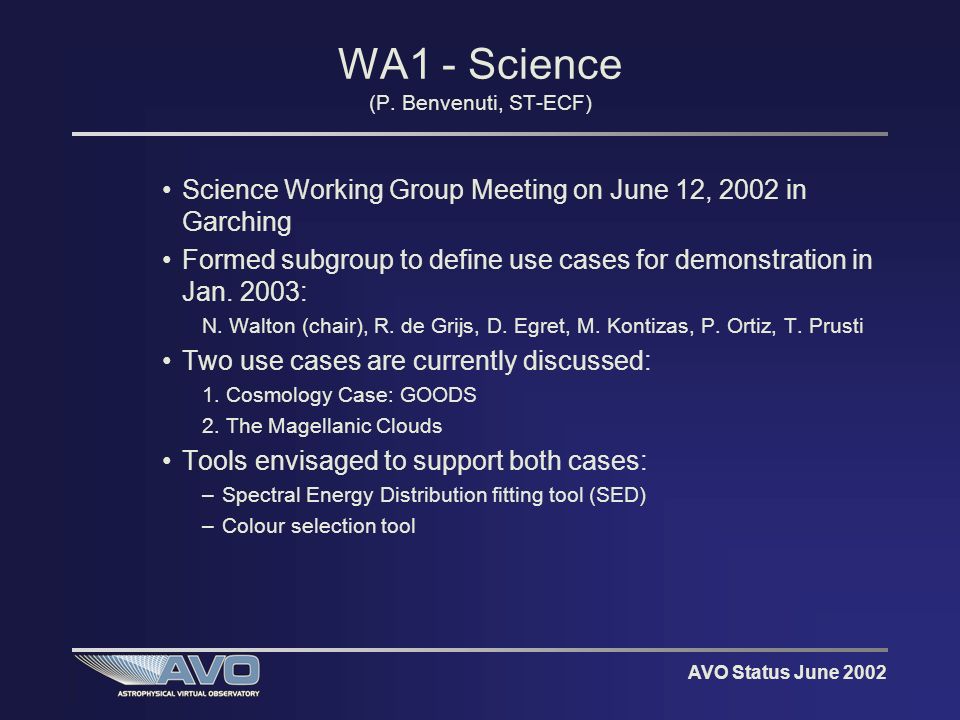 WA1 - Science
(P. Benvenuti, ST-ECF)

• Science Working Group Meeting on June 12, 2002 in Garching

• Formed subgroup to define use cases for demonstration in Jan. 2003:

N. Walton (chair), R. de Grijs, D. Egret, M. Kontizas, P. Ortiz, T. Prusti

• Two use cases are currently discussed:

1. Cosmology Case: GOODS

2. The Magellanic Clouds

• Tools envisaged to support both cases:

– Spectral Energy Distribution fitting tool (SED)

– Colour selection tool

AVO
ASTROPHYSICAL VIRTUAL OBSERVATORY

AVO Status June 2002